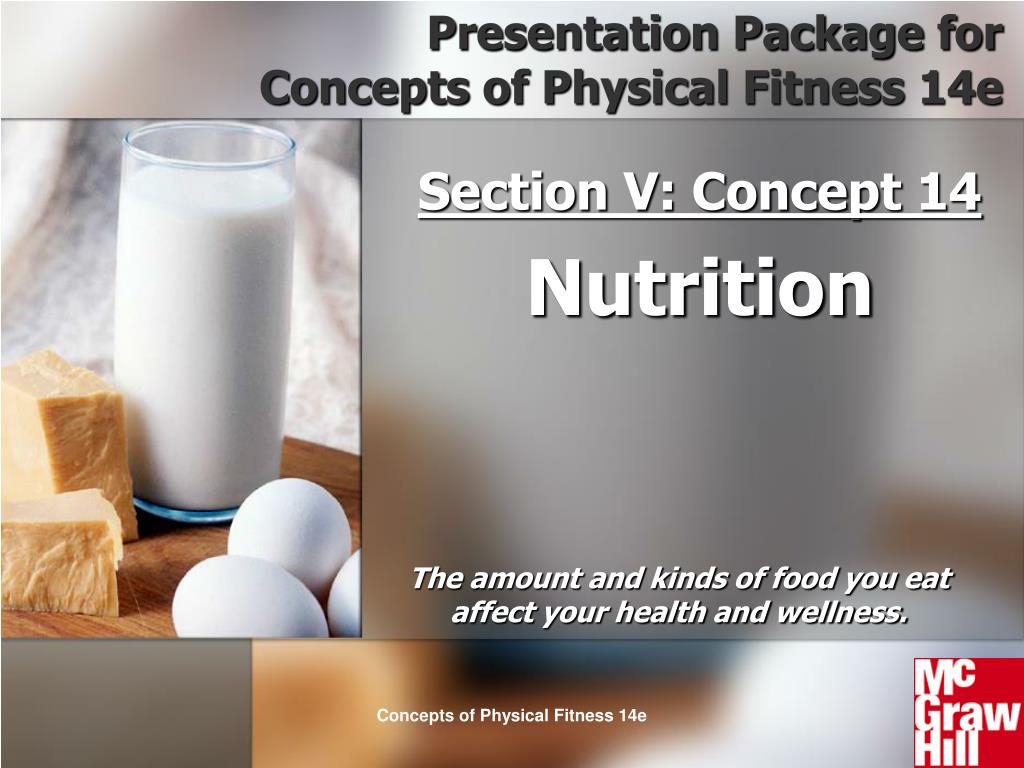 Presentation Package for Concepts of Physical Fitness 14e

Section V: Concept 14

Nutrition

The amount and kinds of food you eat affect your health and wellness.

Concepts of Physical Fitness 14e

Mc Graw Hill